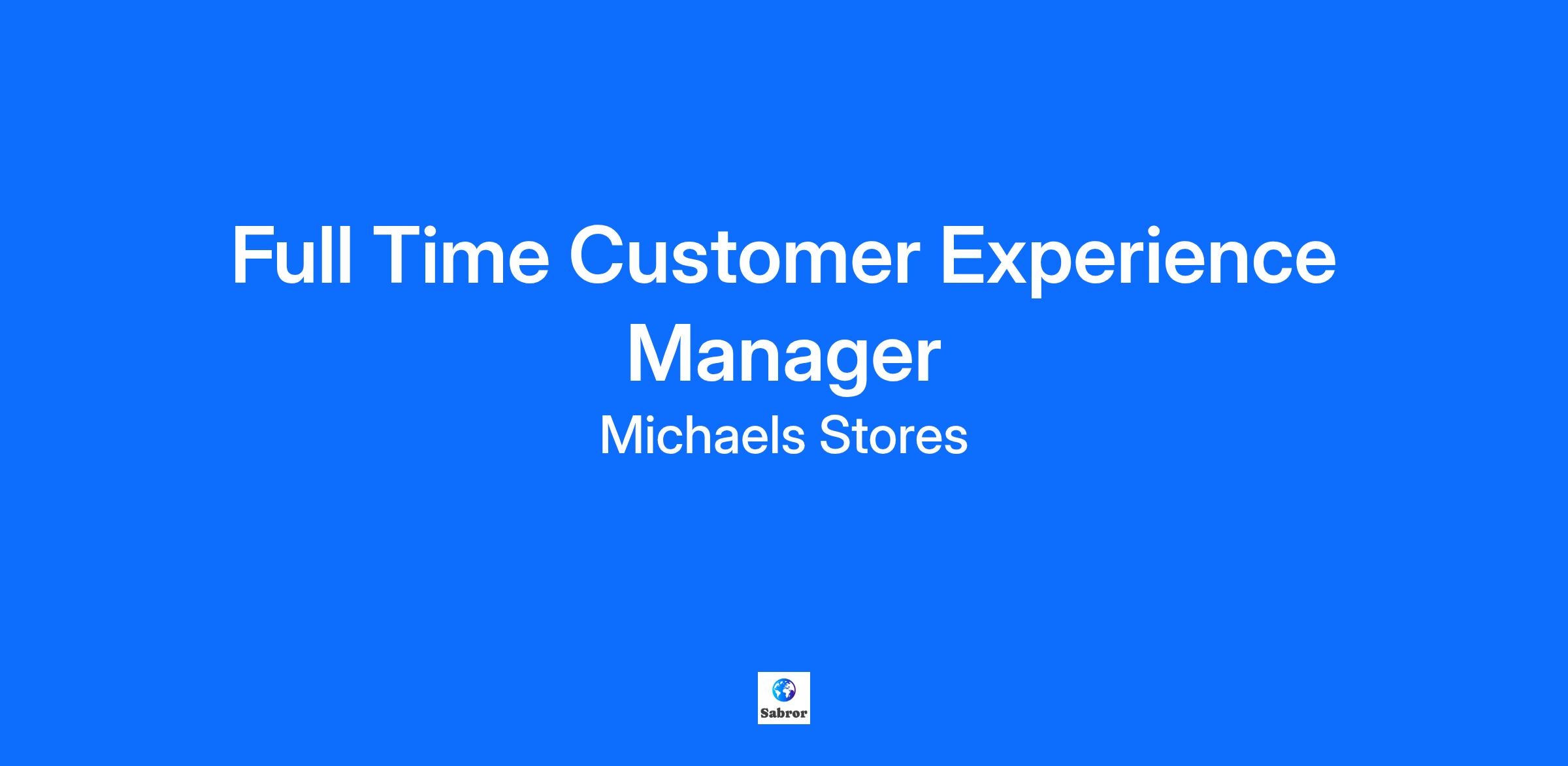 Full Time Customer Experience Manager

Michaels Stores

Sabror